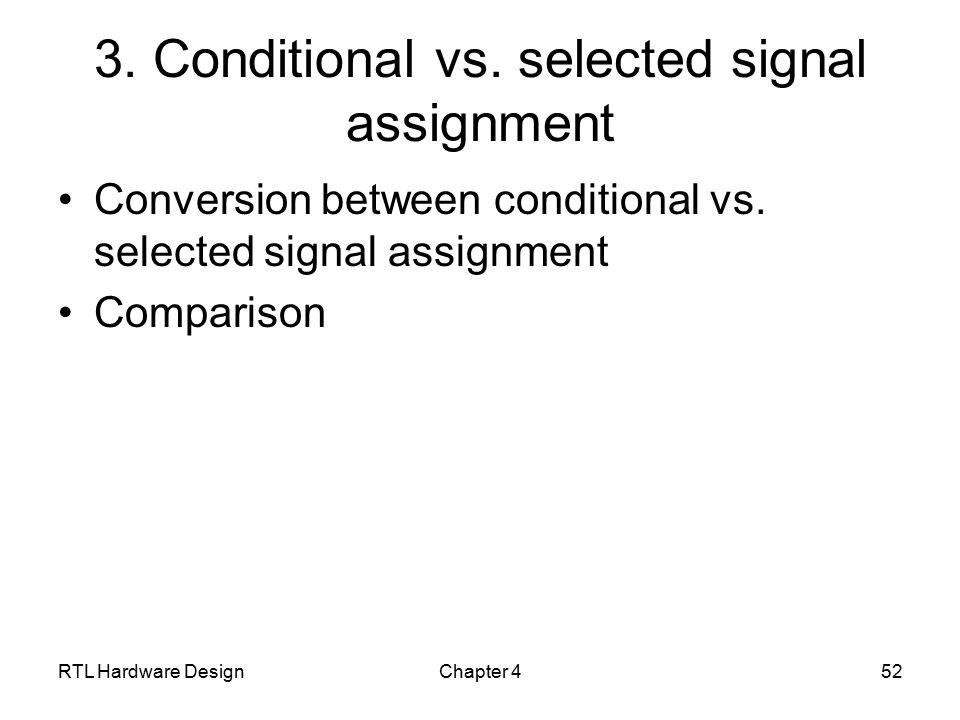 3. Conditional vs. selected signal assignment

• Conversion between conditional vs. selected signal assignment
• Comparison

RTL Hardware Design

Chapter 4

52